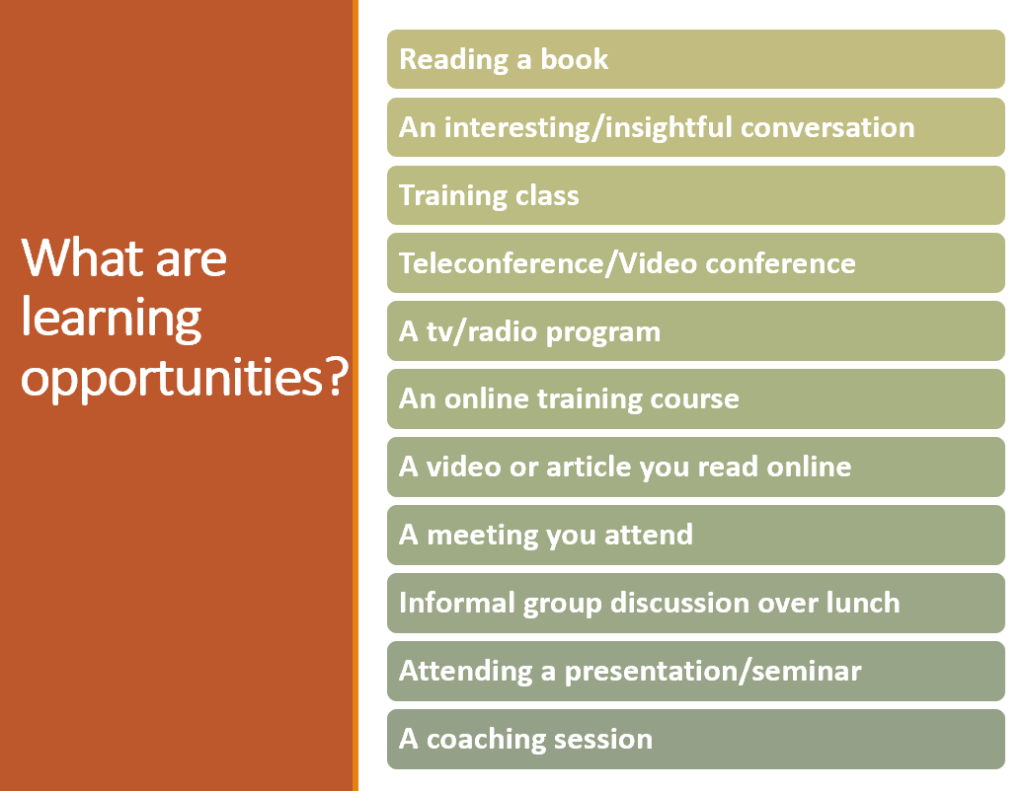 What are learning opportunities?

Reading a book

An interesting/insightful conversation

Training class

Teleconference/Video conference

A tv/radio program

An online training course

A video or article you read online

A meeting you attend

Informal group discussion over lunch

Attending a presentation/seminar

A coaching session